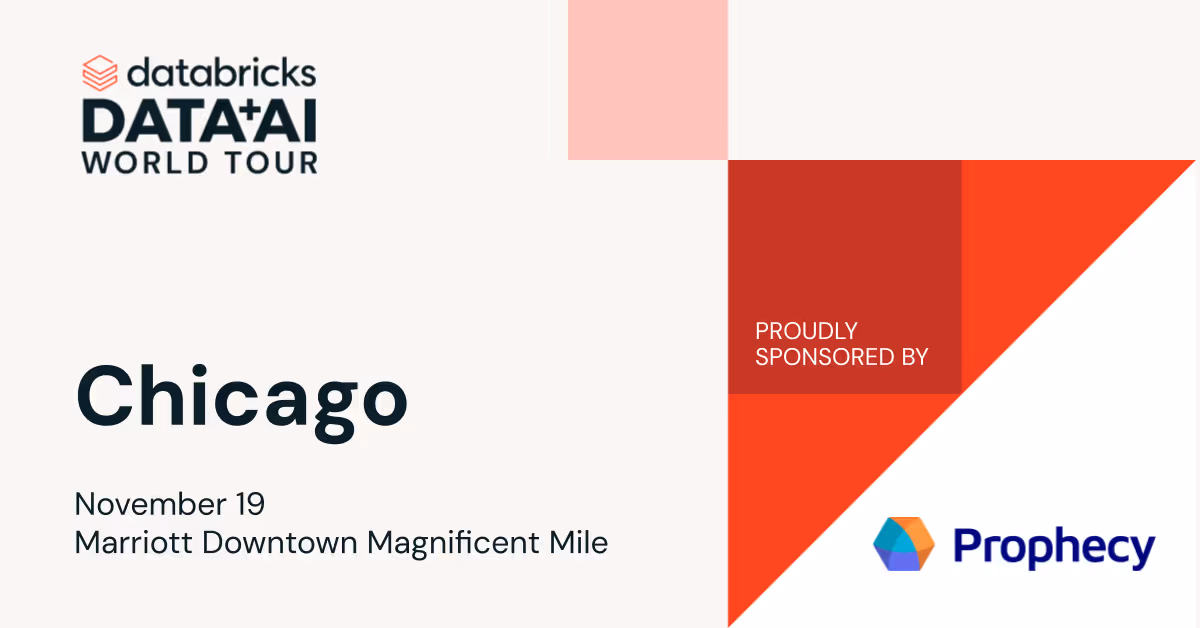 databricks
DATA+AI
WORLD TOUR

Chicago

November 19
Marriott Downtown Magnificent Mile

PROUDLY SPONSORED BY

Prophecy